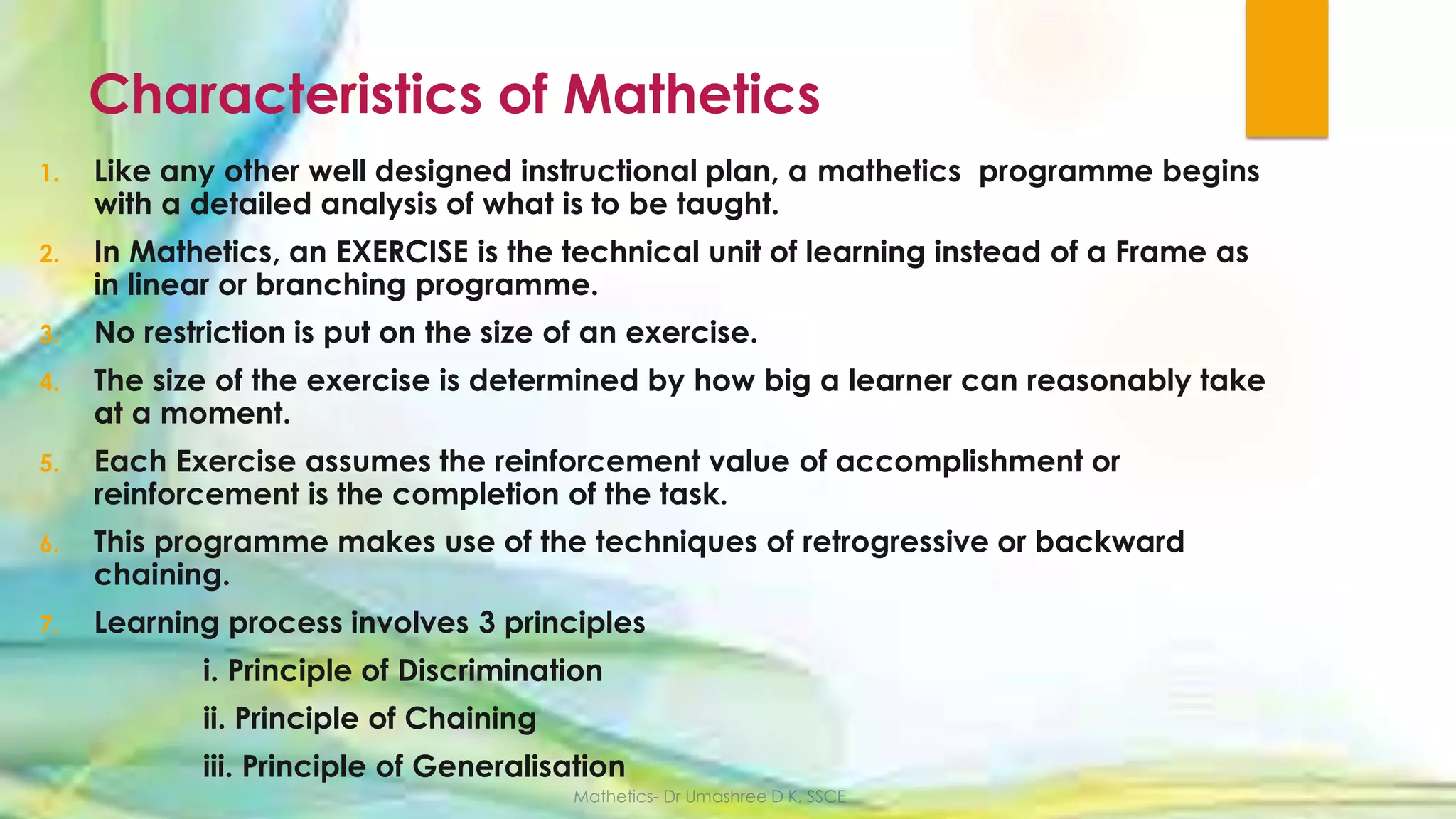 Characteristics of Mathetics

1. Like any other well designed instructional plan, a mathetics programme begins with a detailed analysis of what is to be taught.
2. In Mathetics, an EXERCISE is the technical unit of learning instead of a Frame as in linear or branching programme.
3. No restriction is put on the size of an exercise.
4. The size of the exercise is determined by how big a learner can reasonably take at a moment.
5. Each Exercise assumes the reinforcement value of accomplishment or reinforcement is the completion of the task.
6. This programme makes use of the techniques of retrogressive or backward chaining.
7. Learning process involves 3 principles

i. Principle of Discrimination

ii. Principle of Chaining

iii. Principle of Generalisation

Mathetics- Dr Umashree D K, SSCE